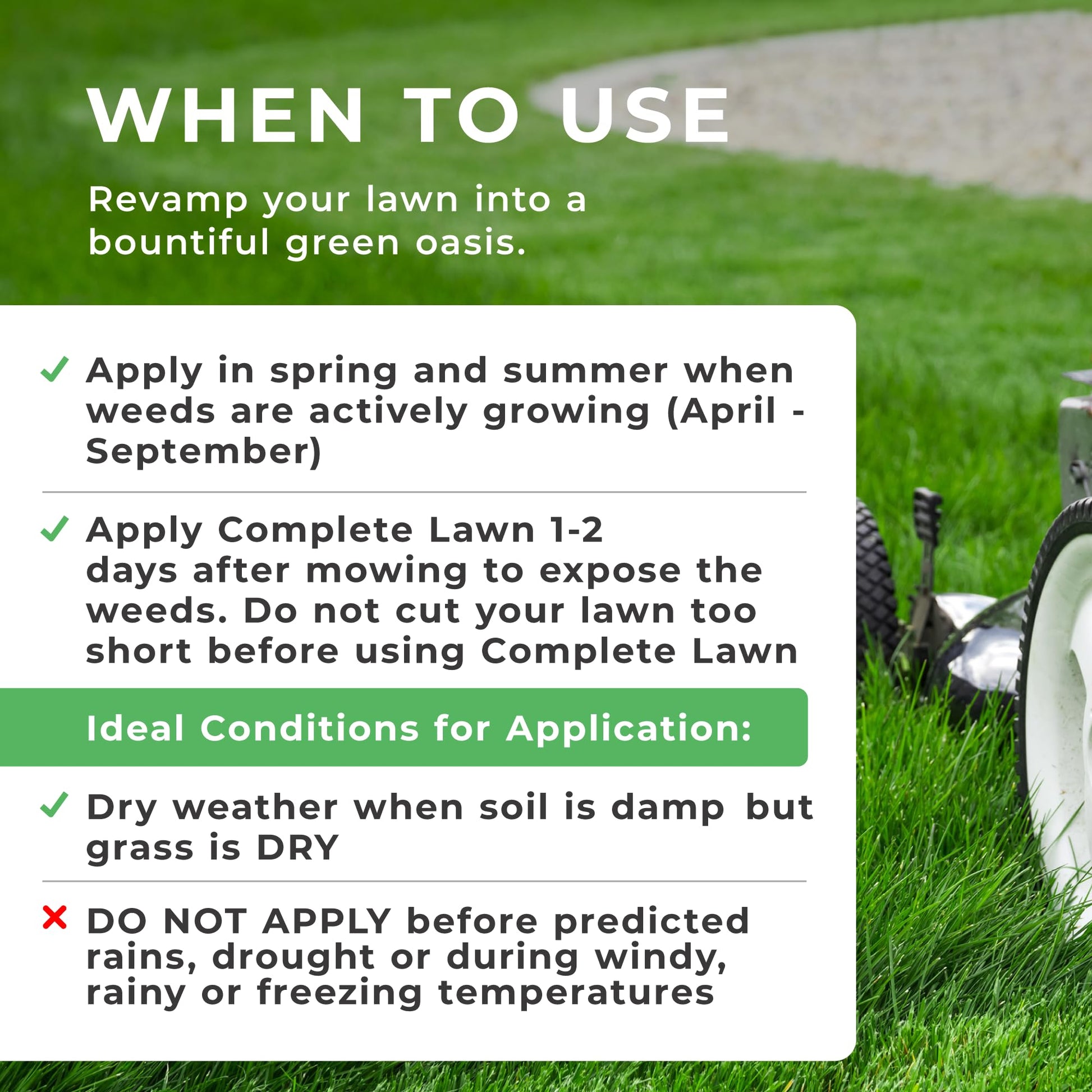 WHEN TO USE

Revamp your lawn into a bountiful green oasis.

✓ Apply in spring and summer when weeds are actively growing (April - September)

✓ Apply Complete Lawn 1-2 days after mowing to expose the weeds. Do not cut your lawn too short before using Complete Lawn

Ideal Conditions for Application:

✓ Dry weather when soil is damp but grass is DRY

✗ DO NOT APPLY before predicted rains, drought or during windy, rainy or freezing temperatures